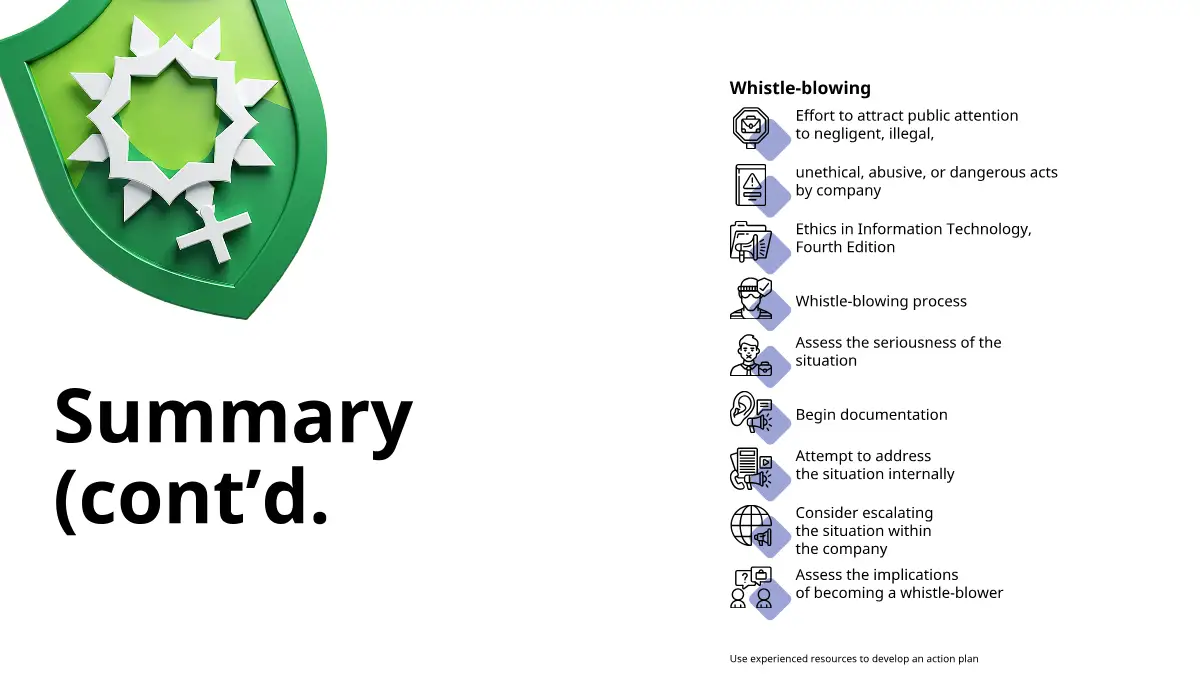 Summary (cont’d.

Whistle-blowing

Effort to attract public attention to negligent, illegal,

unethical, abusive, or dangerous acts by company

Ethics in Information Technology, Fourth Edition

Whistle-blowing process

Assess the seriousness of the situation

Begin documentation

Attempt to address the situation internally

Consider escalating the situation within the company

Assess the implications of becoming a whistle-blower

Use experienced resources to develop an action plan